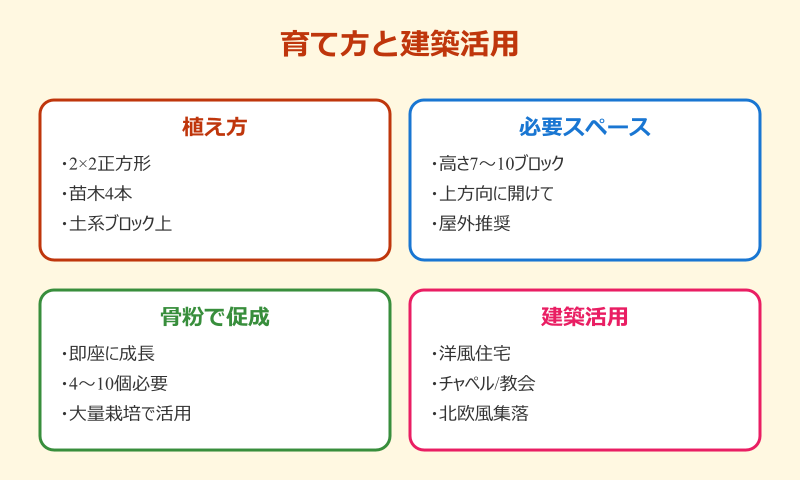 育て方と建築活用

植え方

・2×2正方形
・苗木4本
・土系ブロック上

必要スペース

・高さ7～10ブロック
・上方向に開けて
・屋外推奨

骨粉で促成

・即座に成長
・4～10個必要
・大量栽培で活用

建築活用

・洋風住宅
・チャペル/教会
・北欧風集落